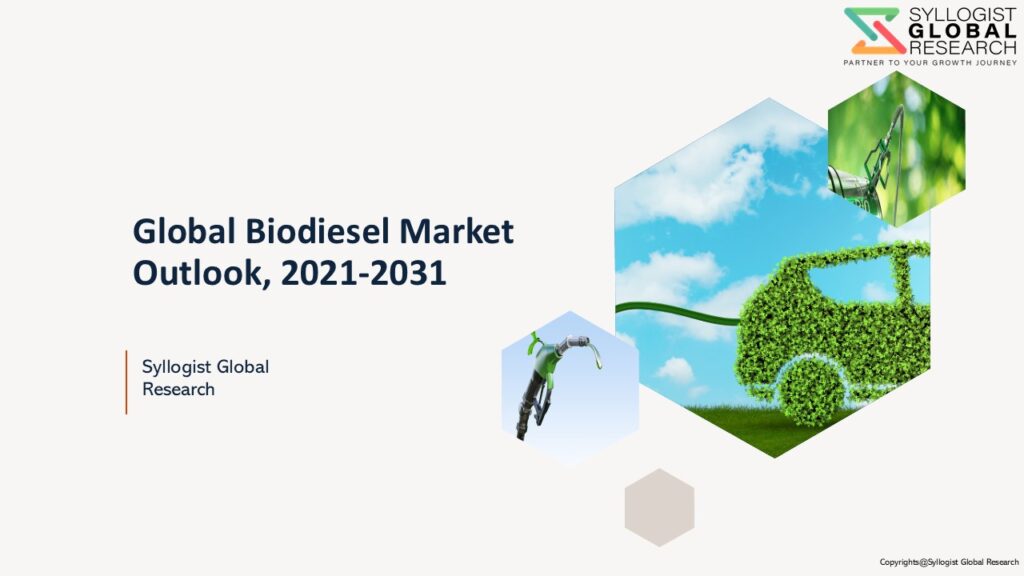 SYLLOGIST GLOBAL RESEARCH
PARTNER TO YOUR GROWTH JOURNEY

Global Biodiesel Market Outlook, 2021-2031

Syllogist Global Research

Copyrights@Syllogist Global Research